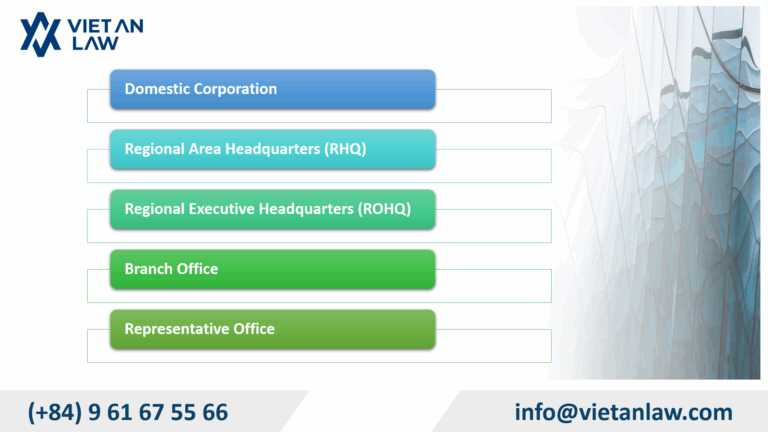 VIET AN LAW

Domestic Corporation

Regional Area Headquarters (RHQ)

Regional Executive Headquarters (ROHQ)

Branch Office

Representative Office

(+84) 9 61 67 55 66

info@vietanlaw.com